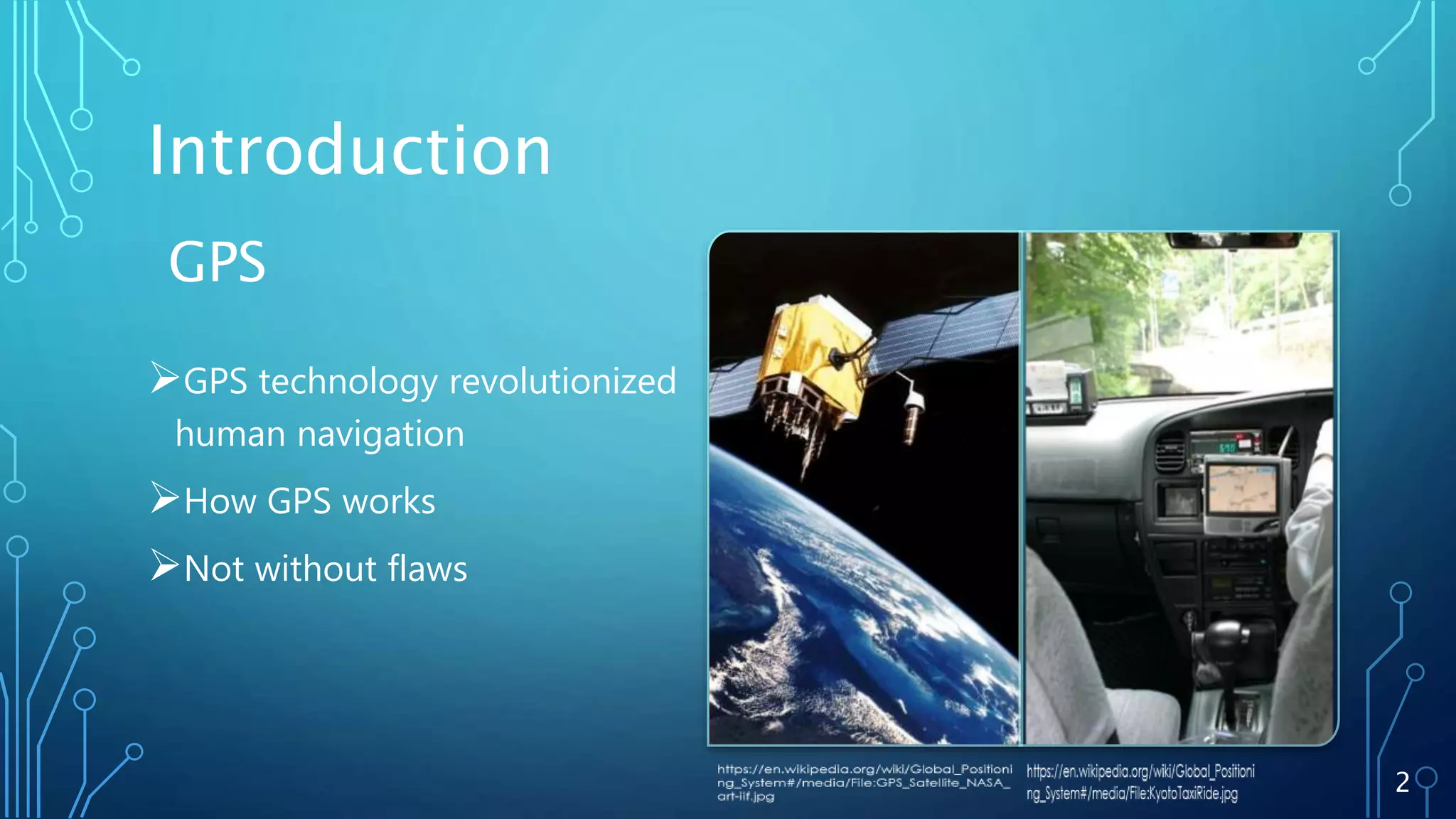 Introduction

GPS

➢GPS technology revolutionized human navigation

➢How GPS works

➢Not without flaws

https://en.wikipedia.org/wiki/Global_Positioning_System#/media/File:GPS_Satellite_NASA_art-iif.jpg

https://en.wikipedia.org/wiki/Global_Positioning_System#/media/File:KyotoTaxiRide.jpg

2